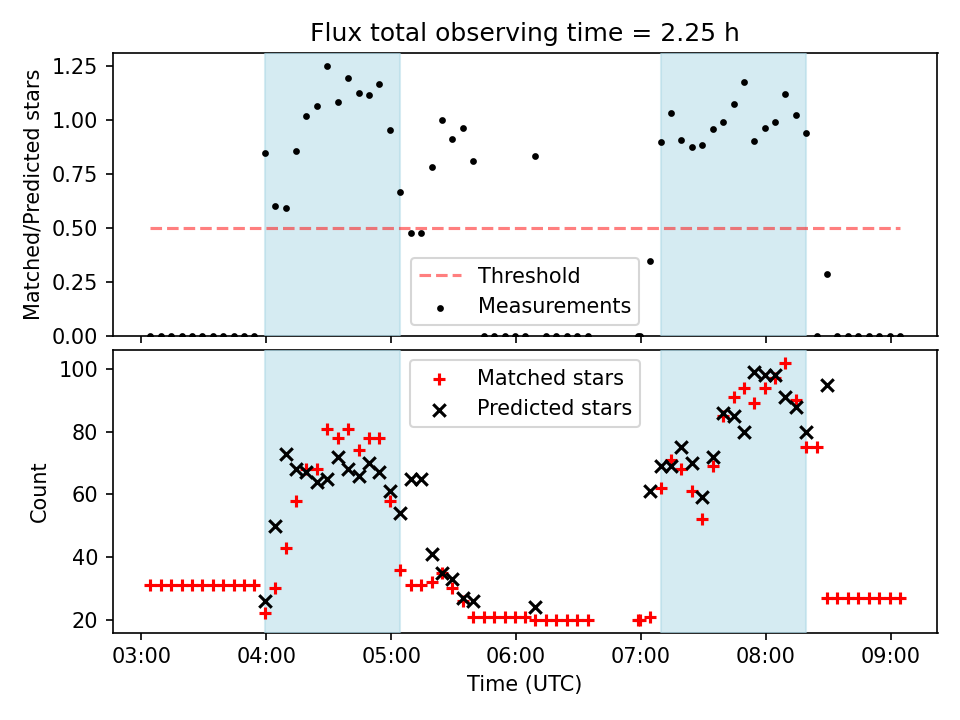 Flux total observing time = 2.25 h

Matched/Predicted stars

1.25
1.00
0.75
0.50
0.25
0.00

Threshold
Measurements

Count

100
80
60
40
20

Matched stars
Predicted stars

03:00 04:00 05:00 06:00 07:00 08:00 09:00
Time (UTC)